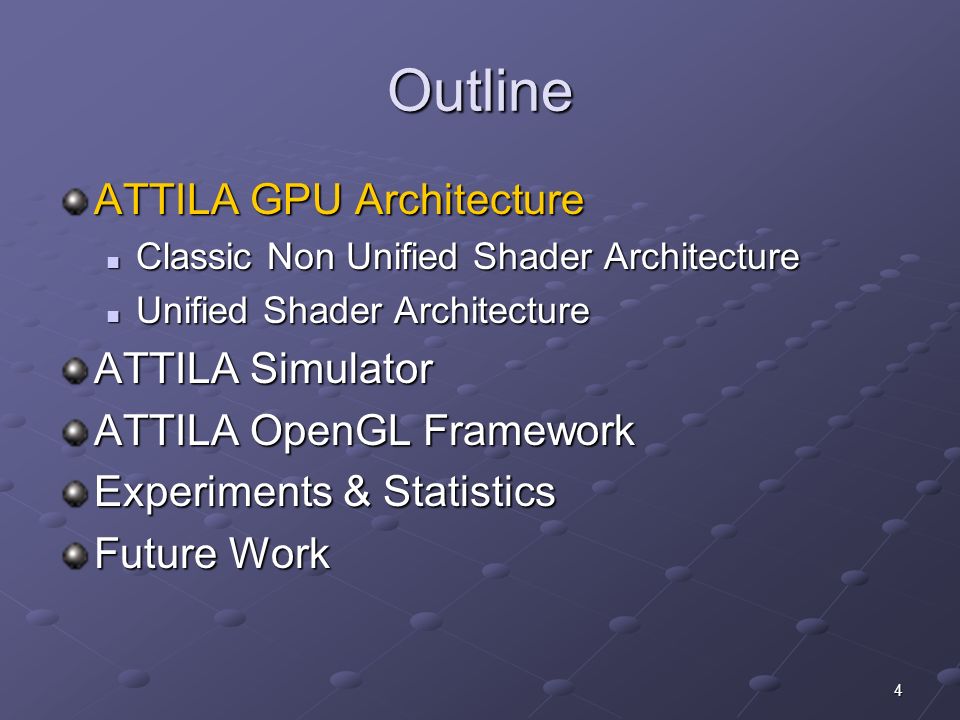 Outline

ATTILA GPU Architecture

Classic Non Unified Shader Architecture

Unified Shader Architecture

ATTILA Simulator

ATTILA OpenGL Framework

Experiments & Statistics

Future Work

4